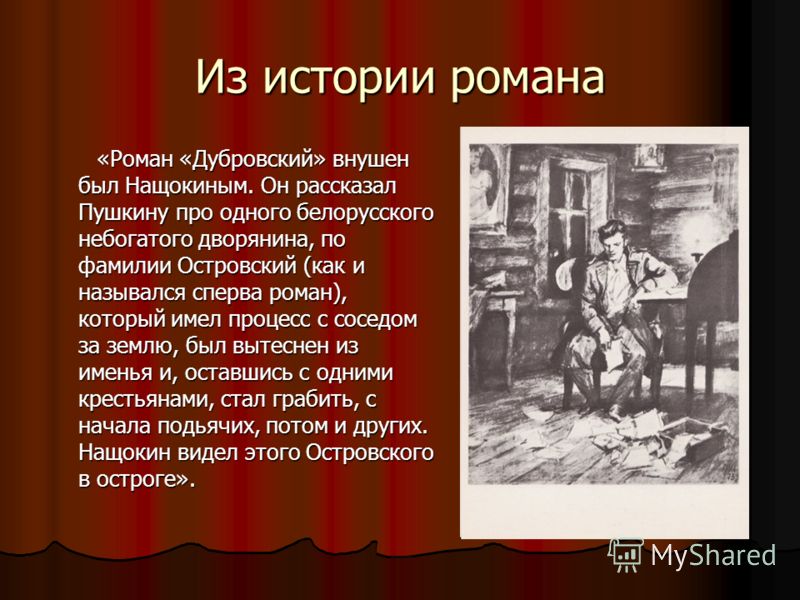 Из истории романа

«Роман «Дубровский» внушен был Нащокиным. Он рассказал Пушкину про одного белорусского небогатого дворянина, по фамилии Островский (как и назывался сперва роман), который имел процесс с соседом за землю, был вытеснен из именья и, оставшись с одними крестьянами, стал грабить, с начала подьячих, потом и других. Нащокин видел этого Островского в остроге».

MyShared